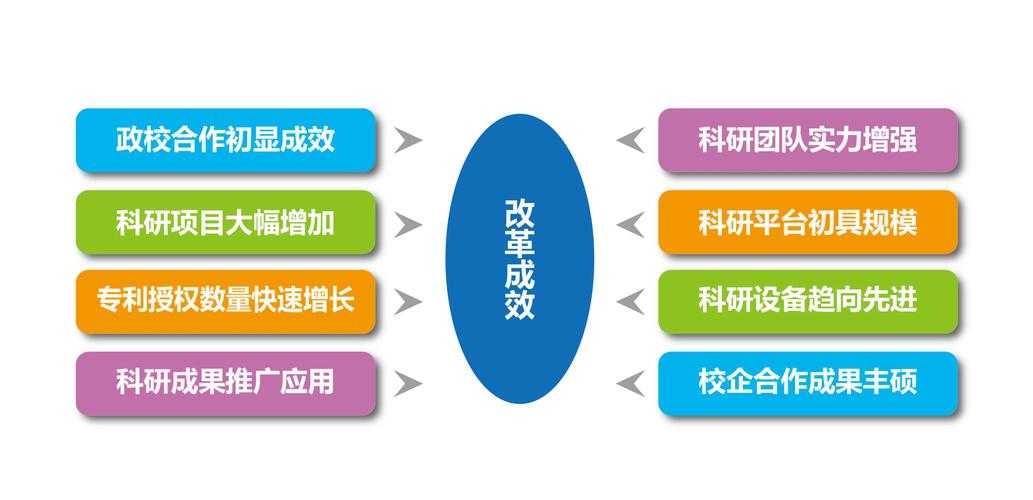 政校合作初显成效

科研项目大幅增加

专利授权数量快速增长

科研成果推广应用

改革成效

科研团队实力增强

科研平台初具规模

科研设备趋向先进

校企合作成果丰硕